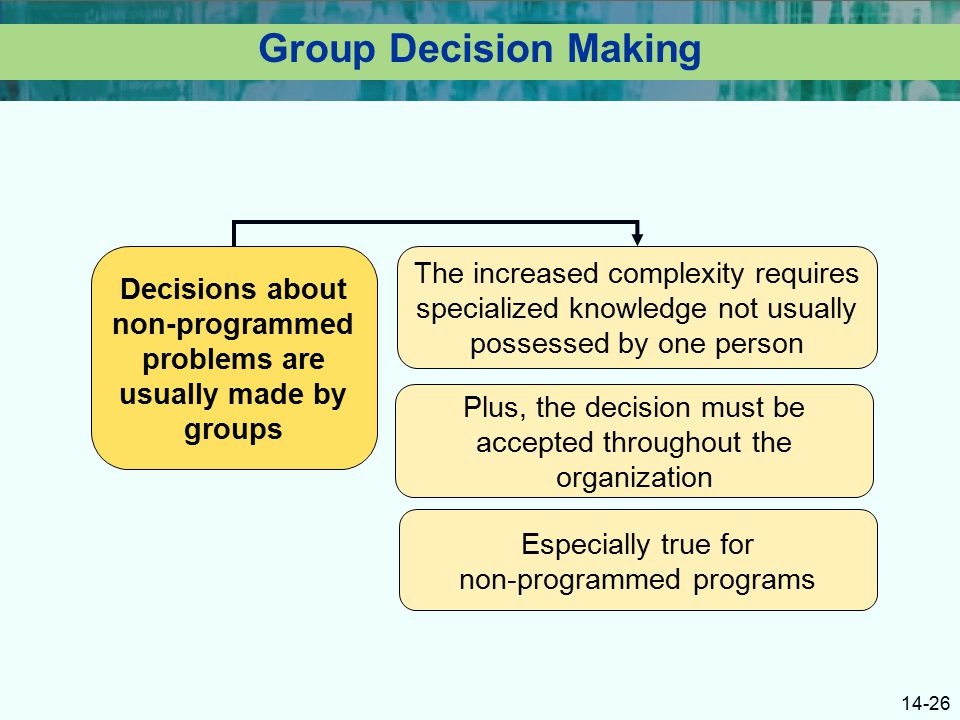 Group Decision Making

Decisions about non-programmed problems are usually made by groups

The increased complexity requires specialized knowledge not usually possessed by one person

Plus, the decision must be accepted throughout the organization

Especially true for non-programmed programs

14-26